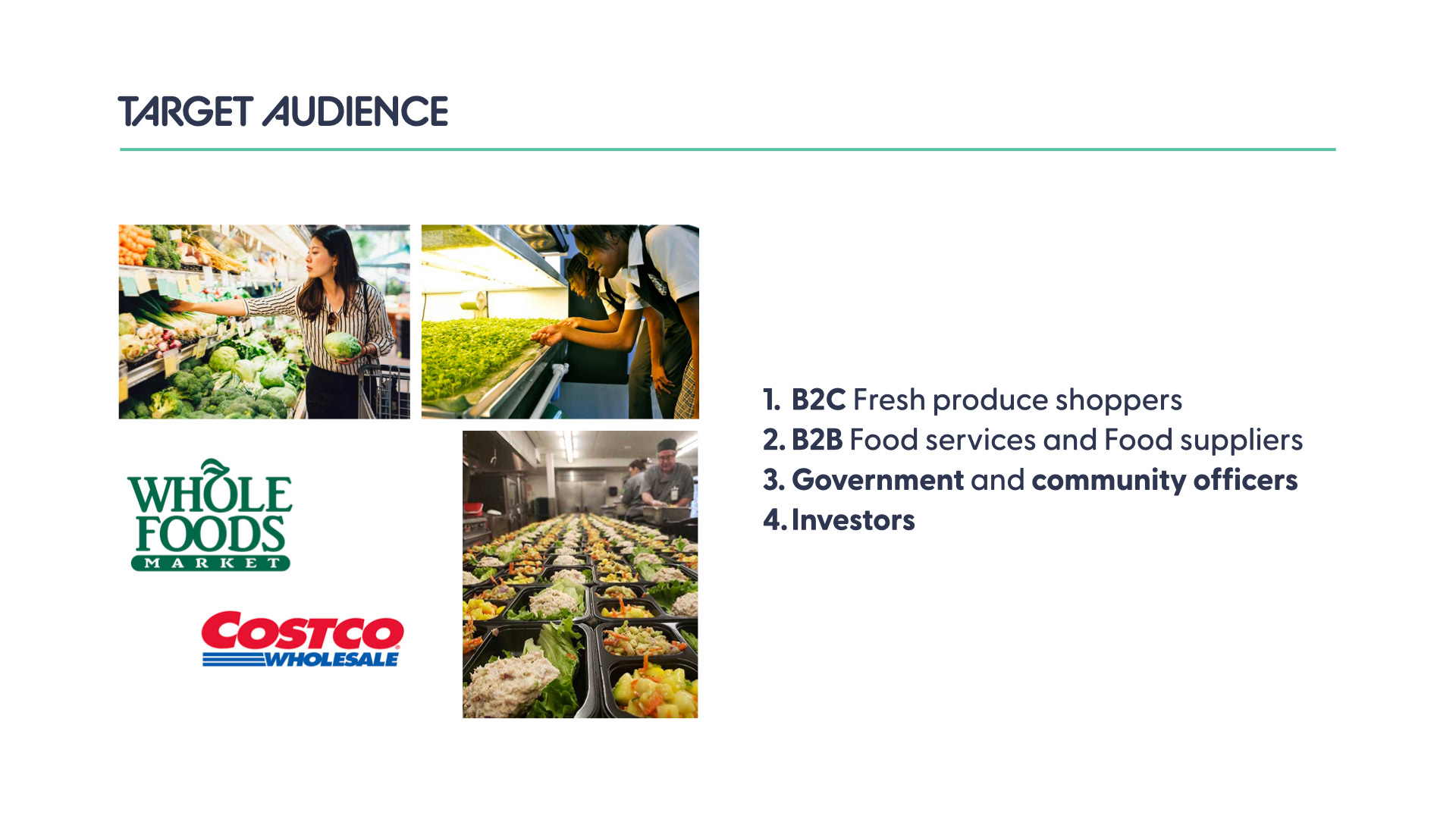 TARGET AUDIENCE

WHOLE FOODS MARKET

COSTCO WHOLESALE

1. B2C Fresh produce shoppers
2. B2B Food services and Food suppliers
3. Government and community officers
4. Investors